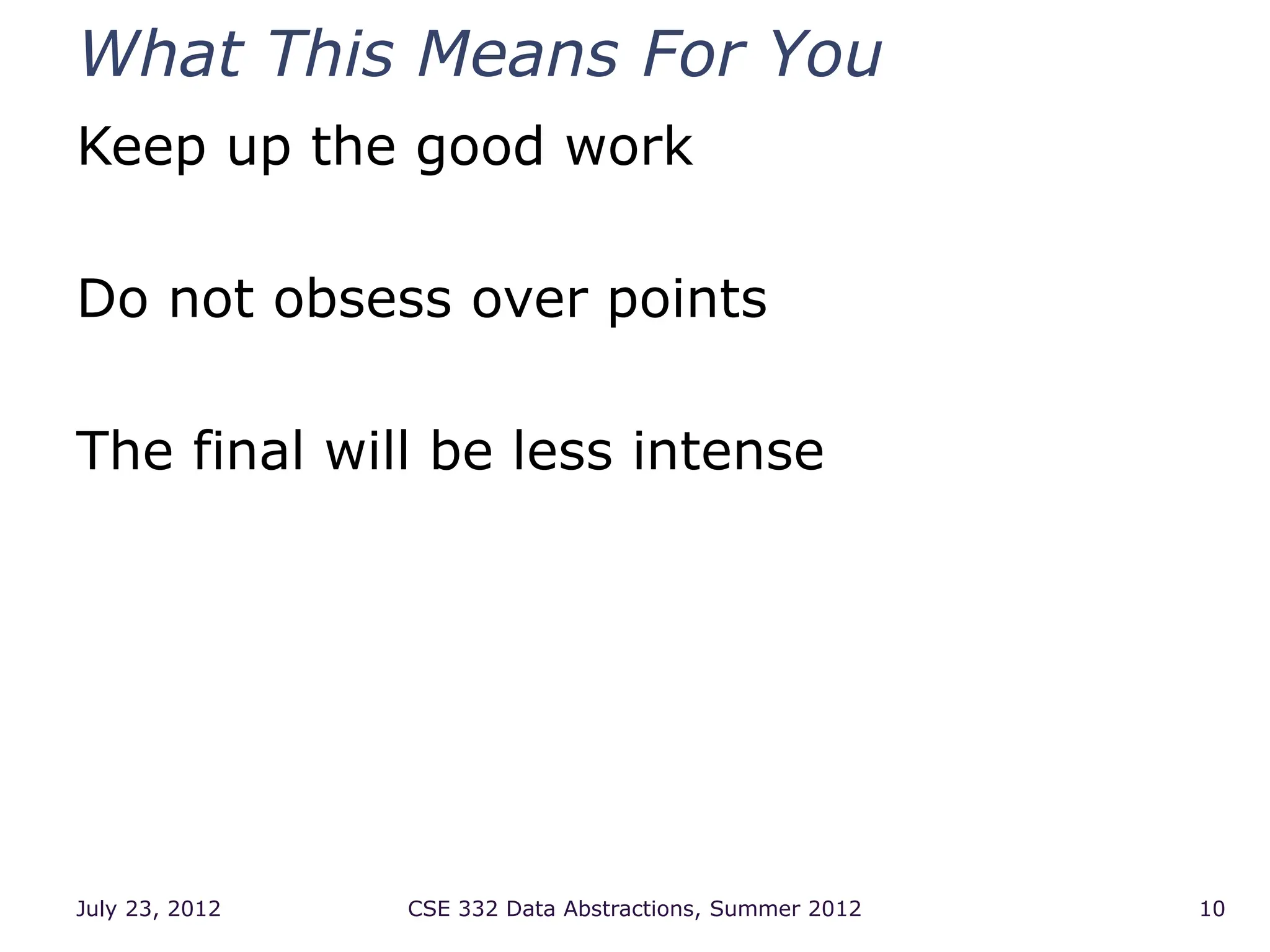 What This Means For You

Keep up the good work

Do not obsess over points

The final will be less intense

July 23, 2012

CSE 332 Data Abstractions, Summer 2012

10